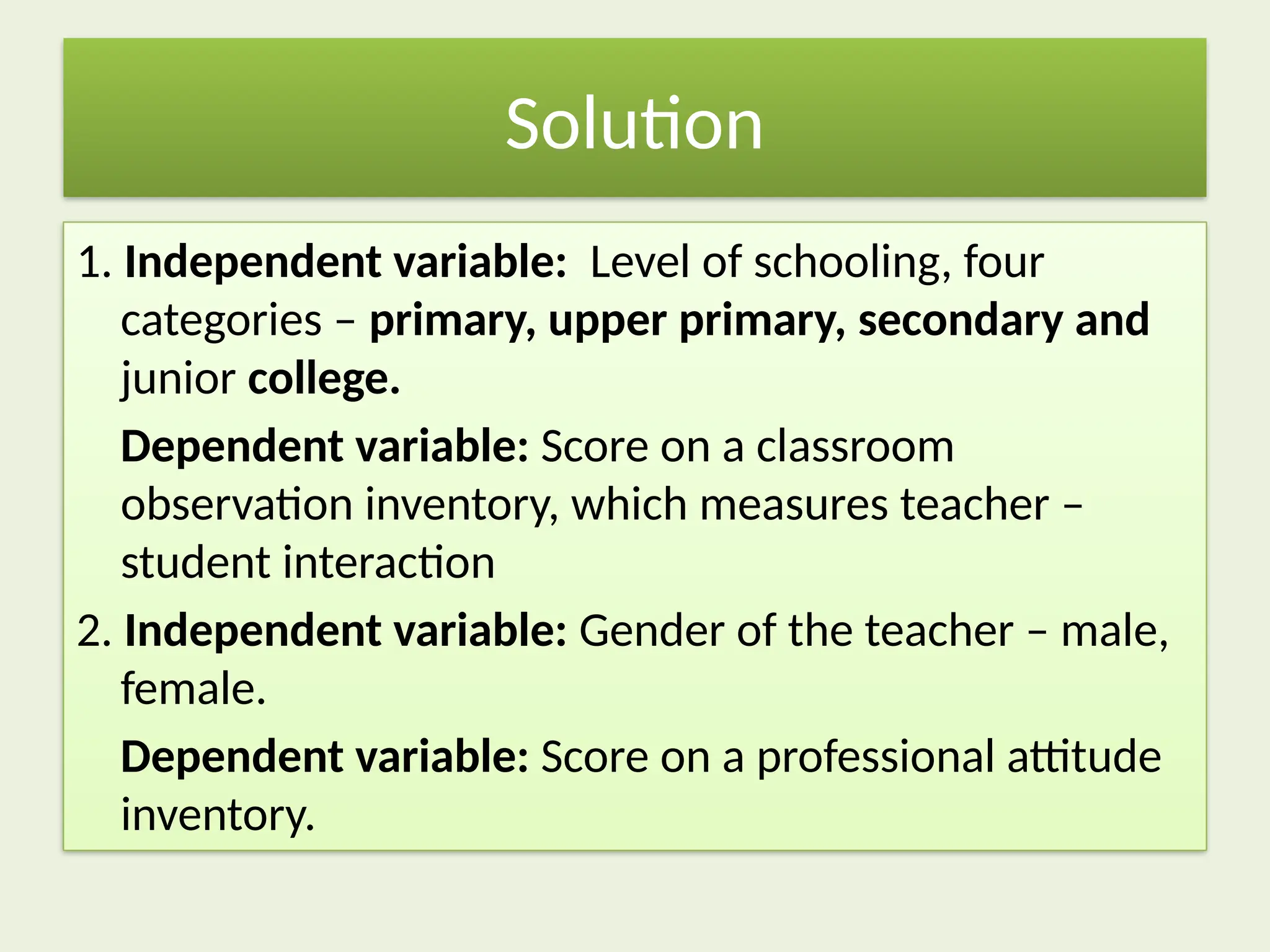 Solution

1. Independent variable:  Level of schooling, four categories – primary, upper primary, secondary and junior college.

Dependent variable: Score on a classroom observation inventory, which measures teacher – student interaction

2. Independent variable: Gender of the teacher – male, female.

Dependent variable: Score on a professional attitude inventory.